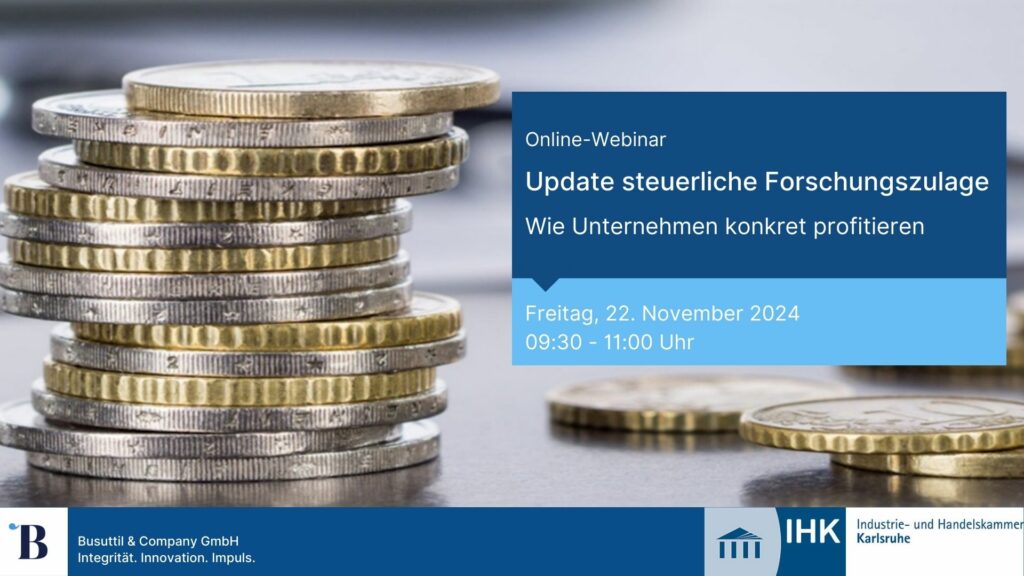 Online-Webinar

Update steuerliche Forschungszulage

Wie Unternehmen konkret profitieren

Freitag, 22. November 2024
09:30 - 11:00 Uhr

B

Busuttil & Company GmbH
Integrität. Innovation. Impuls.

IHK

Industrie- und Handelskammer
Karlsruhe